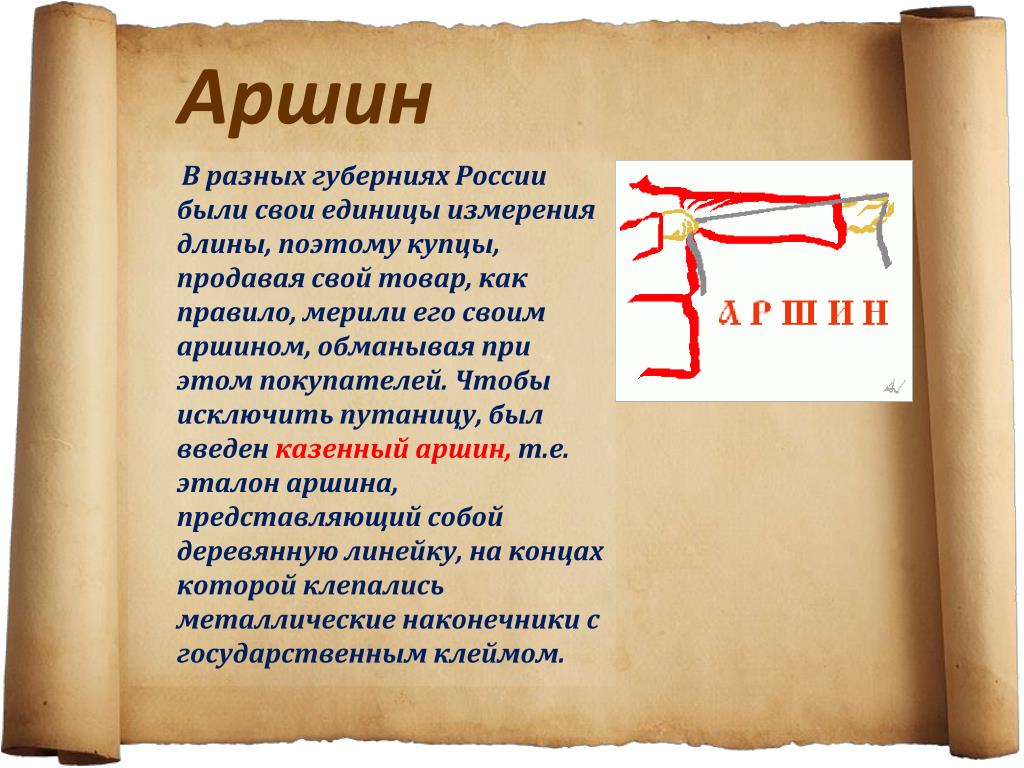 Аршин

В разных губерниях России были свои единицы измерения длины, поэтому купцы, продавая свой товар, как правило, мерили его своим аршином, обманывая при этом покупателей. Чтобы исключить путаницу, был введен казенный аршин, т.е. эталон аршина, представляющий собой деревянную линейку, на концах которой клепались металлические наконечники с государственным клеймом.

АРШИН